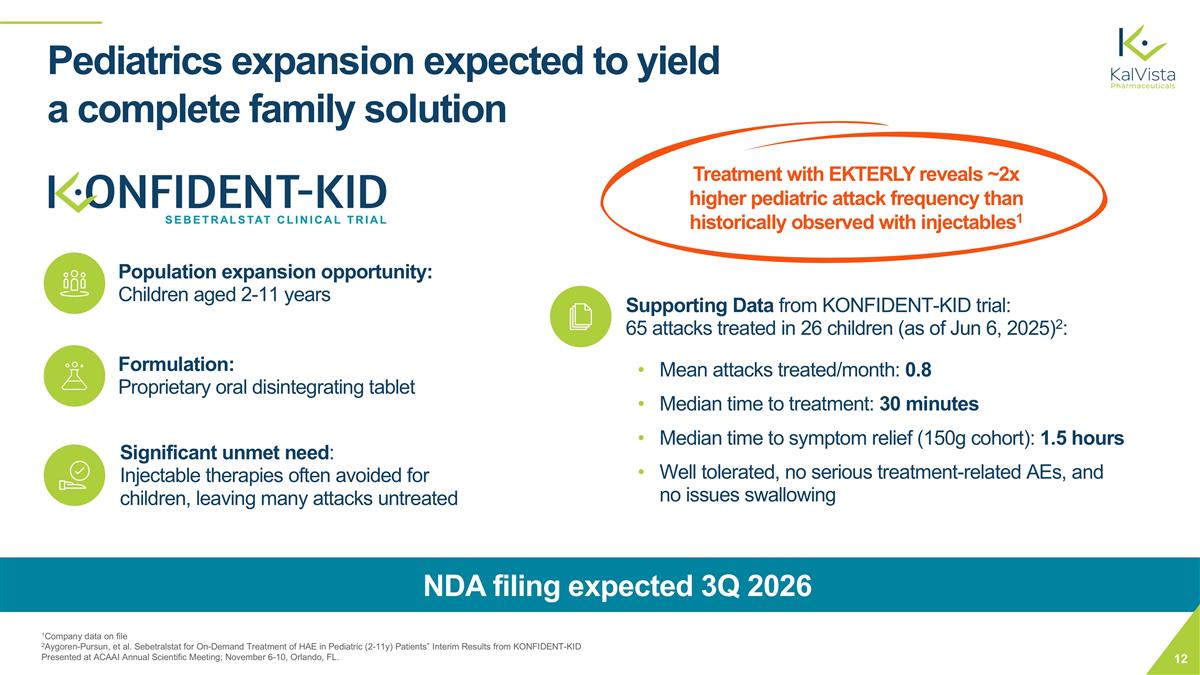 Pediatrics expansion expected to yield a complete family solution

KalVista Pharmaceuticals

KONFIDENT-KID
SEBETRALSTAT CLINICAL TRIAL

Treatment with EKTERLY reveals ~2x higher pediatric attack frequency than historically observed with injectables$^1$

Population expansion opportunity:
Children aged 2-11 years

Formulation:
Proprietary oral disintegrating tablet

Significant unmet need:
Injectable therapies often avoided for children, leaving many attacks untreated

Supporting Data from KONFIDENT-KID trial:
65 attacks treated in 26 children (as of Jun 6, 2025)$^2$:

• Mean attacks treated/month: 0.8
• Median time to treatment: 30 minutes
• Median time to symptom relief (150g cohort): 1.5 hours
• Well tolerated, no serious treatment-related AEs, and no issues swallowing

NDA filing expected 3Q 2026

$^1$Company data on file
$^2$Aygoren-Pursun, et al. Sebetralstat for On-Demand Treatment of HAE in Pediatric (2-11y) Patients" Interim Results from KONFIDENT-KID Presented at ACAAI Annual Scientific Meeting; November 6-10, Orlando, FL.

12